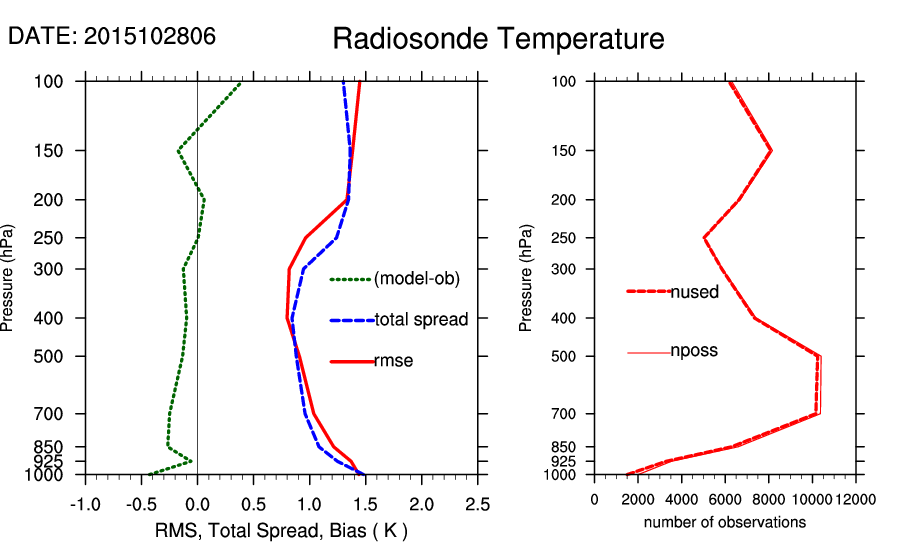 DATE: 2015102806

Radiosonde Temperature

Pressure (hPa)

100
150
200
250
300
400
500
700
850
925
1000

(model-ob)
total spread
rmse

-1.0 -0.5 0.0 0.5 1.0 1.5 2.0 2.5

RMS, Total Spread, Bias ( K )

Pressure (hPa)

100
150
200
250
300
400
500
700
850
925
1000

nused
nposs

0 2000 4000 6000 8000 10000 12000

number of observations